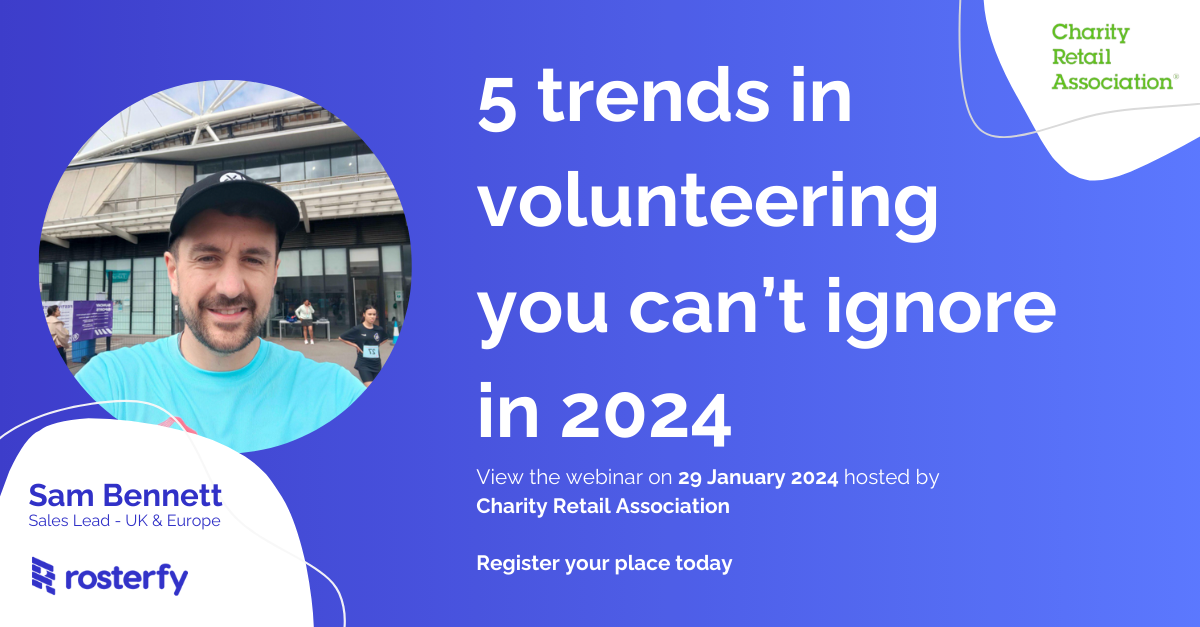 Charity Retail Association®

5 trends in volunteering you can't ignore in 2024

View the webinar on 29 January 2024 hosted by Charity Retail Association

Register your place today

Sam Bennett
Sales Lead - UK & Europe

rosterfy